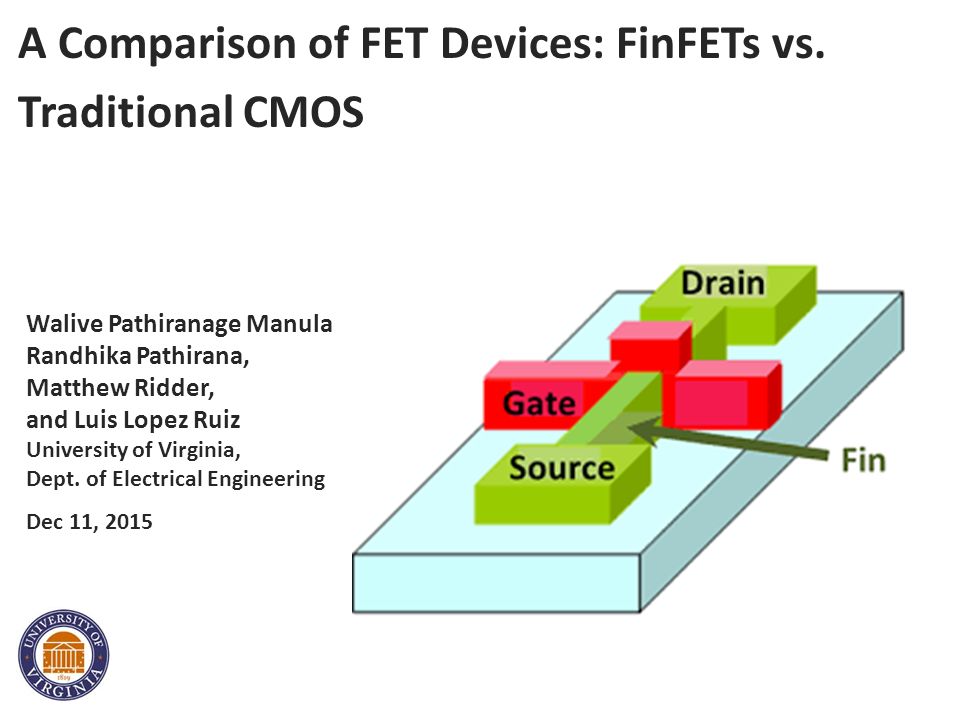 A Comparison of FET Devices: FinFETs vs. Traditional CMOS

Walive Pathiranage Manula Randhika Pathirana, Matthew Ridder, and Luis Lopez Ruiz
University of Virginia, Dept. of Electrical Engineering

Dec 11, 2015

Drain
Gate
Source
Fin

UNIVERSITY OF VIRGINIA
1819